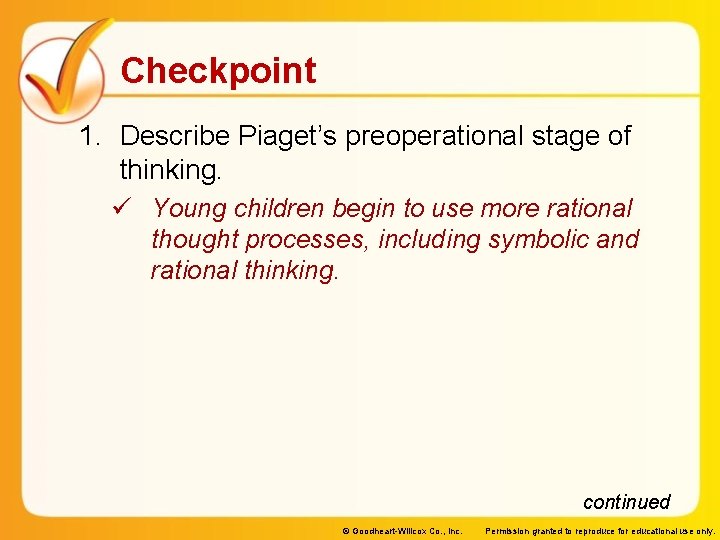 Checkpoint

1. Describe Piaget's preoperational stage of thinking.

✓ Young children begin to use more rational thought processes, including symbolic and rational thinking.

continued

© Goodheart-Willcox Co., Inc. Permission granted to reproduce for educational use only.